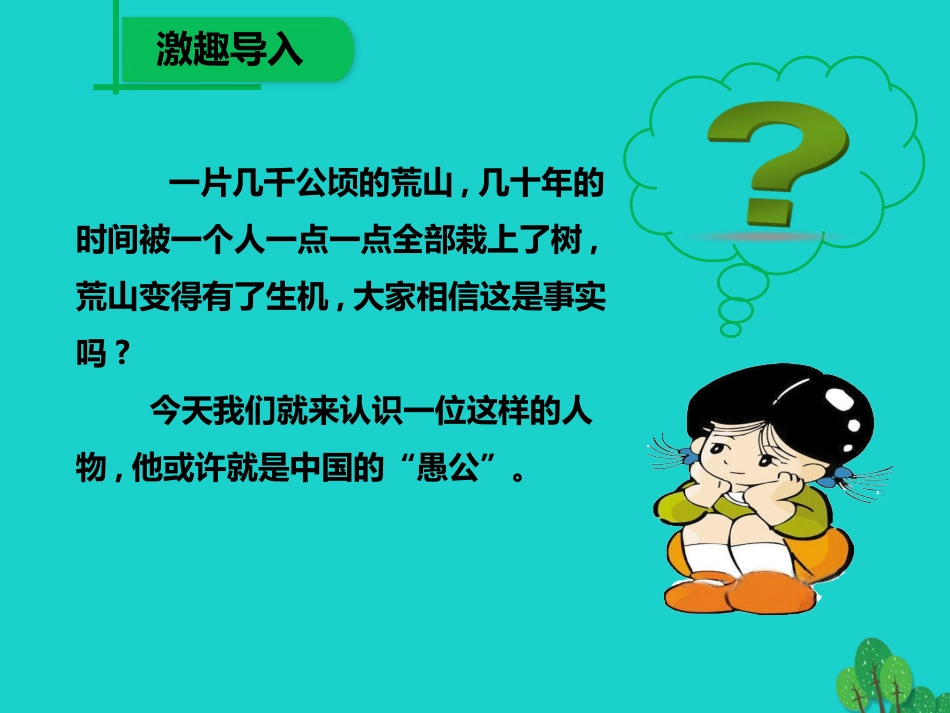 激趣导入

一片几千公顷的荒山，几十年的时间被一个人一点一点全部栽上了树，荒山变得有了生机，大家相信这是事实吗？

今天我们就来认识一位这样的人物，他或许就是中国的“愚公”。

?